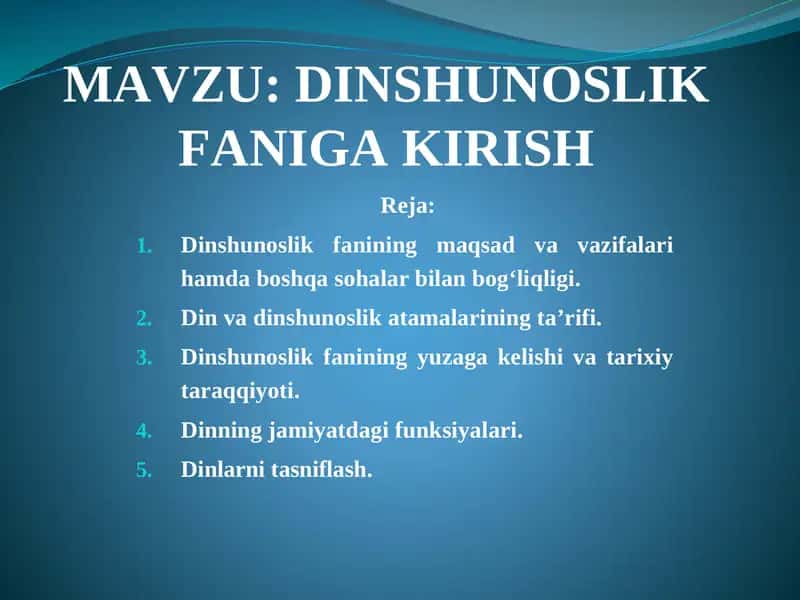 MAVZU: DINSHUNOSLIK FANIGA KIRISH

Reja:

1. Dinshunoslik fanining maqsad va vazifalari hamda boshqa sohalar bilan bog‘liqligi.
2. Din va dinshunoslik atamalarining ta’rifi.
3. Dinshunoslik fanining yuzaga kelishi va tarixiy taraqqiyoti.
4. Dinning jamiyatdagi funksiyalari.
5. Dinlarni tasniflash.